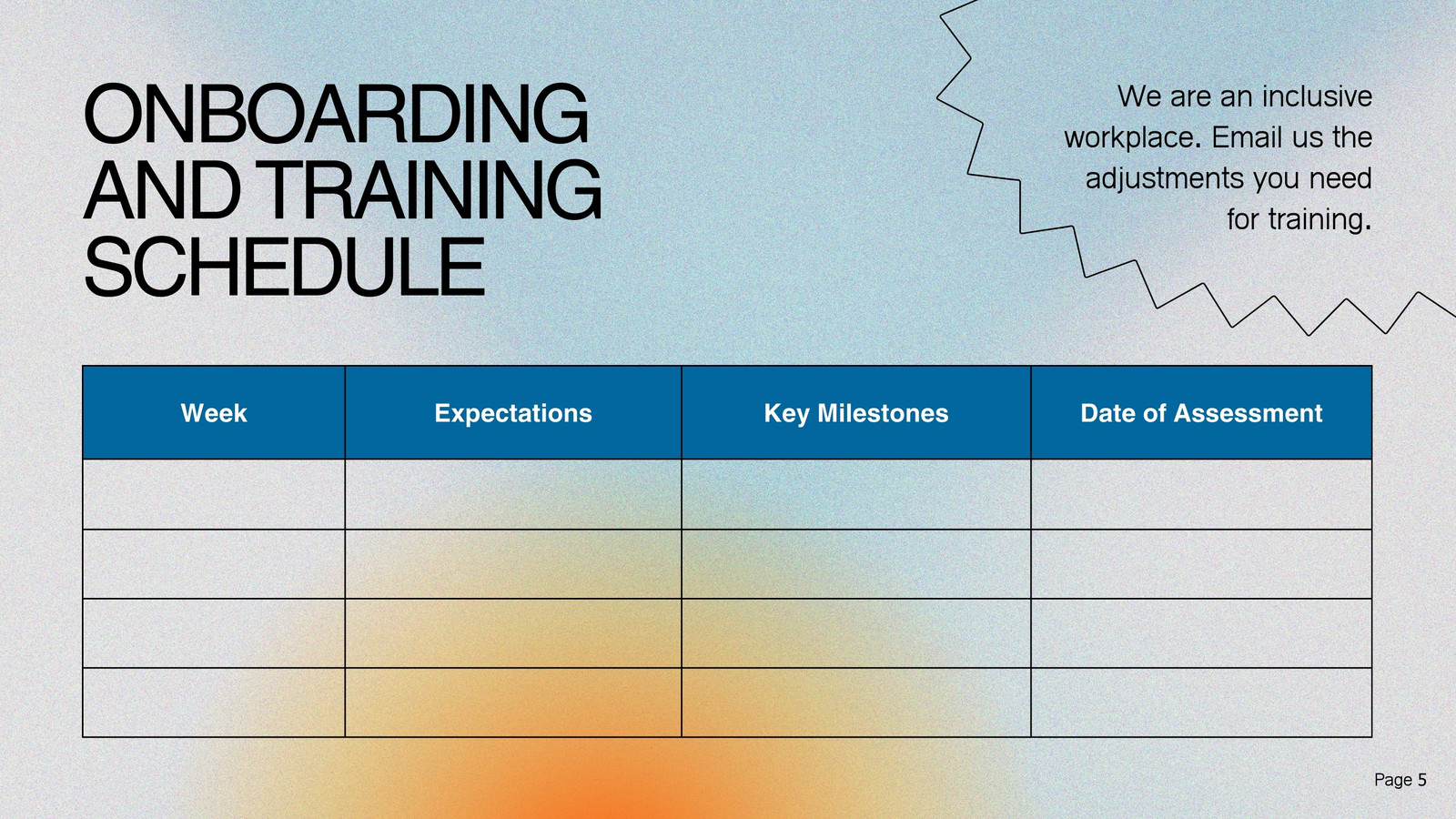 ONBOARDING AND TRAINING SCHEDULE

We are an inclusive workplace. Email us the adjustments you need for training.

| Week | Expectations | Key Milestones | Date of Assessment |
|---|---|---|---|
| | | | |
| | | | |
| | | | |
| | | | |

Page 5